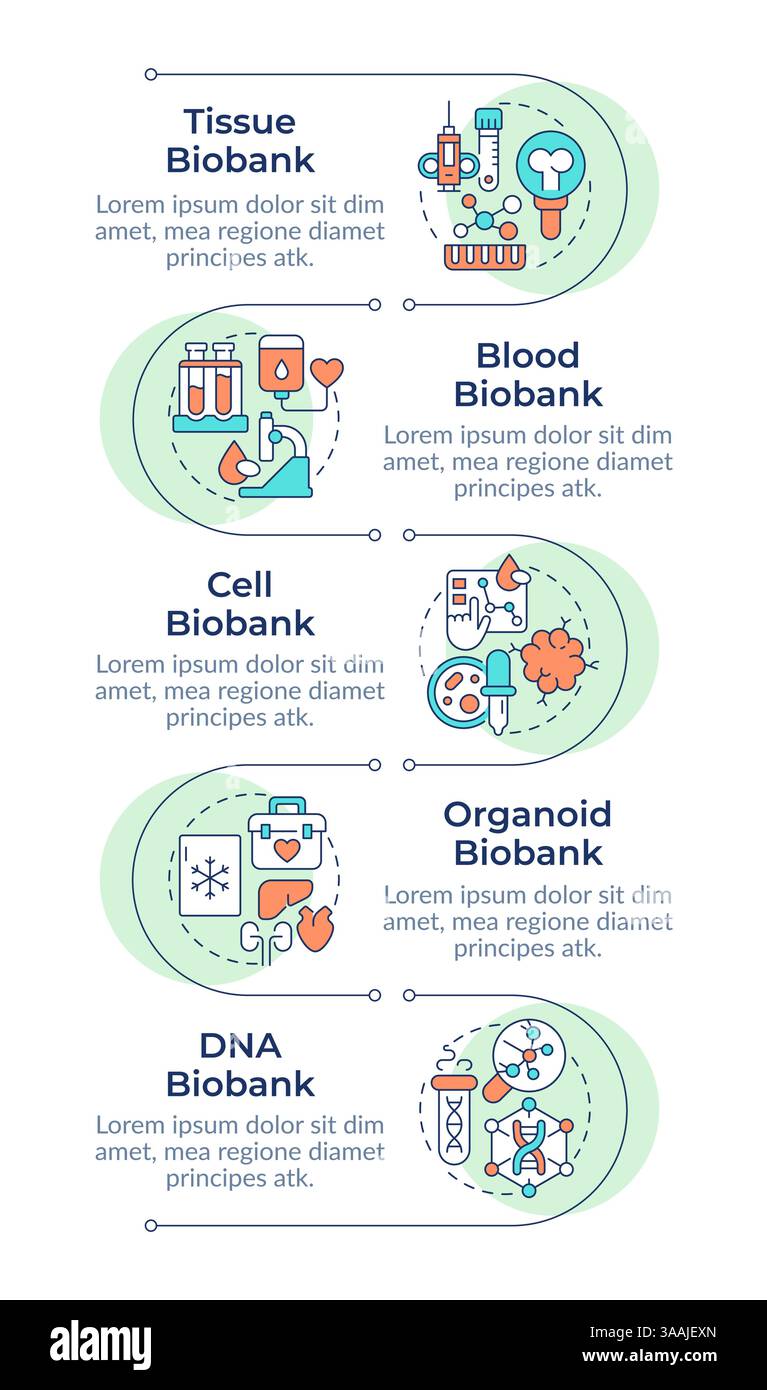 Tissue Biobank

Lorem ipsum dolor sit dim amet, mea regione diamet principes atk.

Blood Biobank

Lorem ipsum dolor sit dim amet, mea regione diamet principes atk.

Cell Biobank

Lorem ipsum dolor sit dim amet, mea regione diamet principes atk.

Organoid Biobank

Lorem ipsum dolor sit dim amet, mea regione diamet principes atk.

DNA Biobank

Lorem ipsum dolor sit dim amet, mea regione diamet principes atk.

alamy

Image ID: 3AAJEXN
www.alamy.com